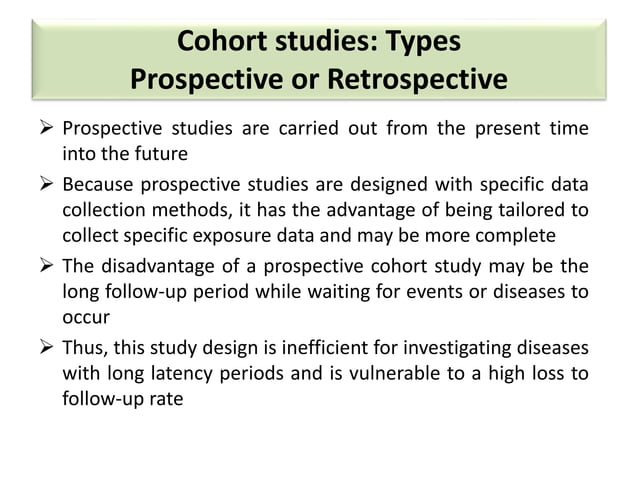 Cohort studies: Types
Prospective or Retrospective

➢ Prospective studies are carried out from the present time into the future

➢ Because prospective studies are designed with specific data collection methods, it has the advantage of being tailored to collect specific exposure data and may be more complete

➢ The disadvantage of a prospective cohort study may be the long follow-up period while waiting for events or diseases to occur

➢ Thus, this study design is inefficient for investigating diseases with long latency periods and is vulnerable to a high loss to follow-up rate